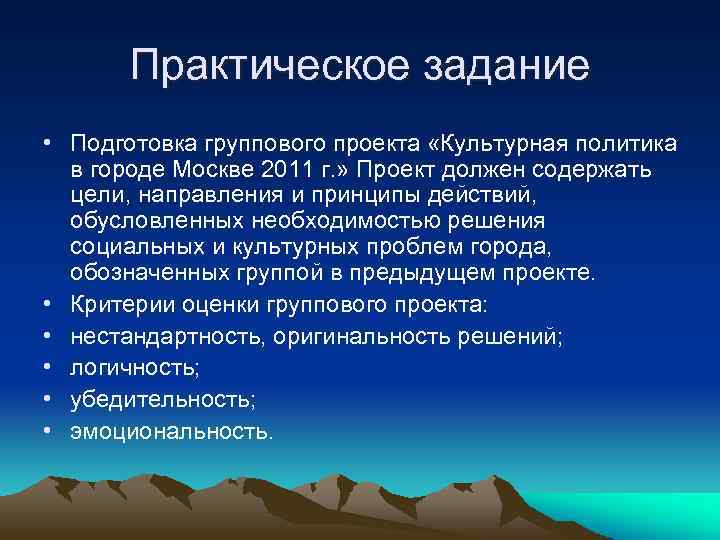 Практическое задание

• Подготовка группового проекта «Культурная политика в городе Москве 2011 г.» Проект должен содержать цели, направления и принципы действий, обусловленных необходимостью решения социальных и культурных проблем города, обозначенных группой в предыдущем проекте.
• Критерии оценки группового проекта:
• нестандартность, оригинальность решений;
• логичность;
• убедительность;
• эмоциональность.